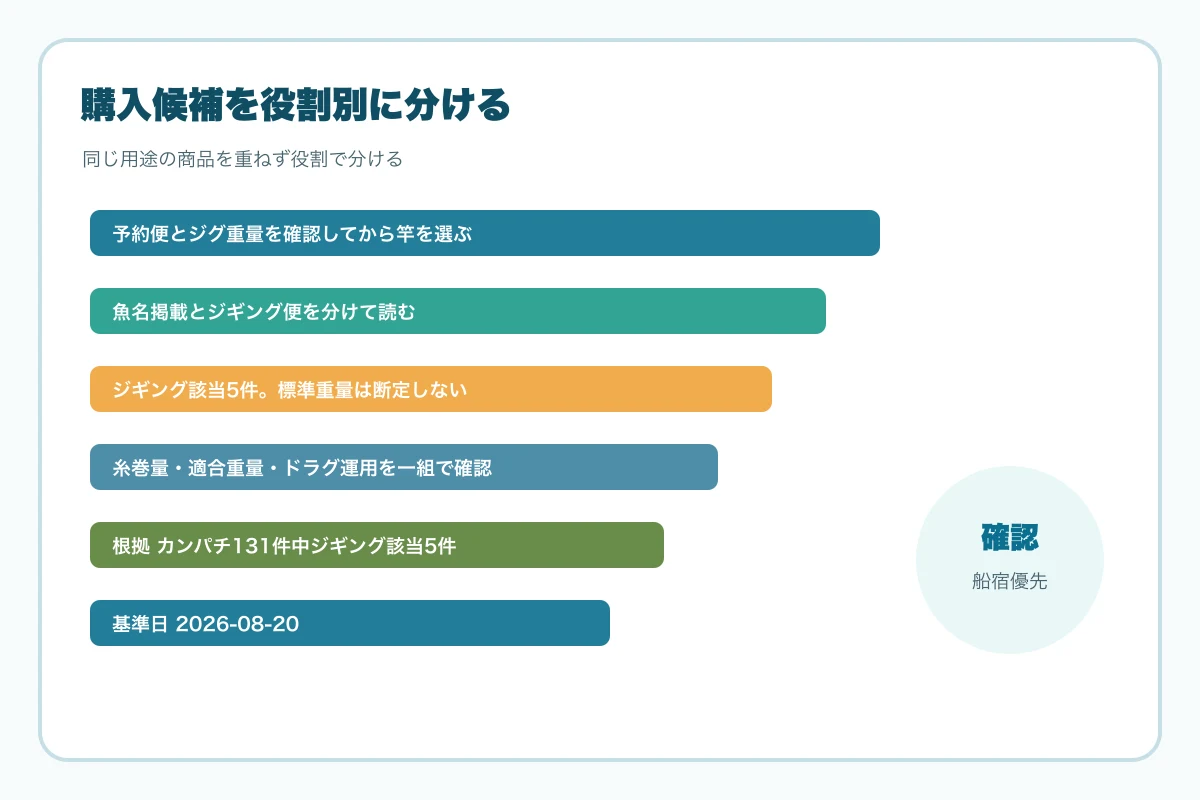 購入候補を役割別に分ける

同じ用途の商品を重ねず役割で分ける

予約便とジグ重量を確認してから竿を選ぶ

魚名掲載とジギング便を分けて読む

ジギング該当5件。標準重量は断定しない

糸巻量・適合重量・ドラグ運用を一組で確認

根拠 カンパチ131件中ジギング該当5件

基準日 2026-08-20

確認

船宿優先